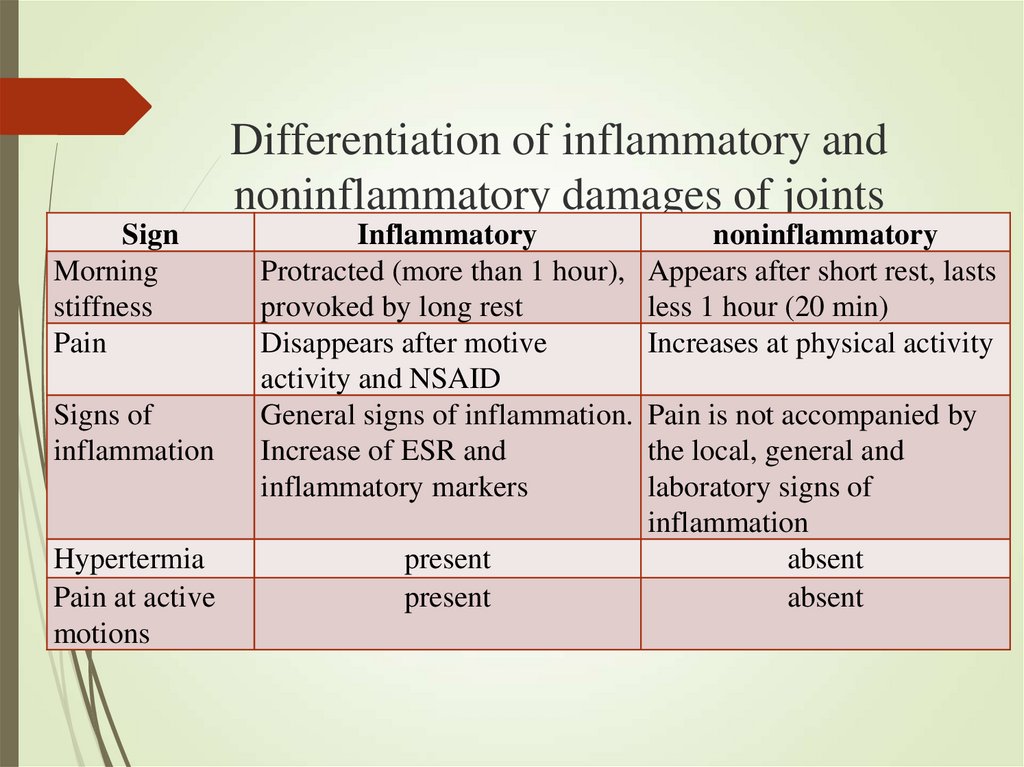 Differentiation of inflammatory and noninflammatory damages of joints

| Sign | Inflammatory | noninflammatory |
|---|---|---|
| Morning stiffness | Protracted (more than 1 hour), provoked by long rest | Appears after short rest, lasts less 1 hour (20 min) |
| Pain | Disappears after motive activity and NSAID | Increases at physical activity |
| Signs of inflammation | General signs of inflammation. Increase of ESR and inflammatory markers | Pain is not accompanied by the local, general and laboratory signs of inflammation |
| Hypertermia | present | absent |
| Pain at active motions | present | absent |